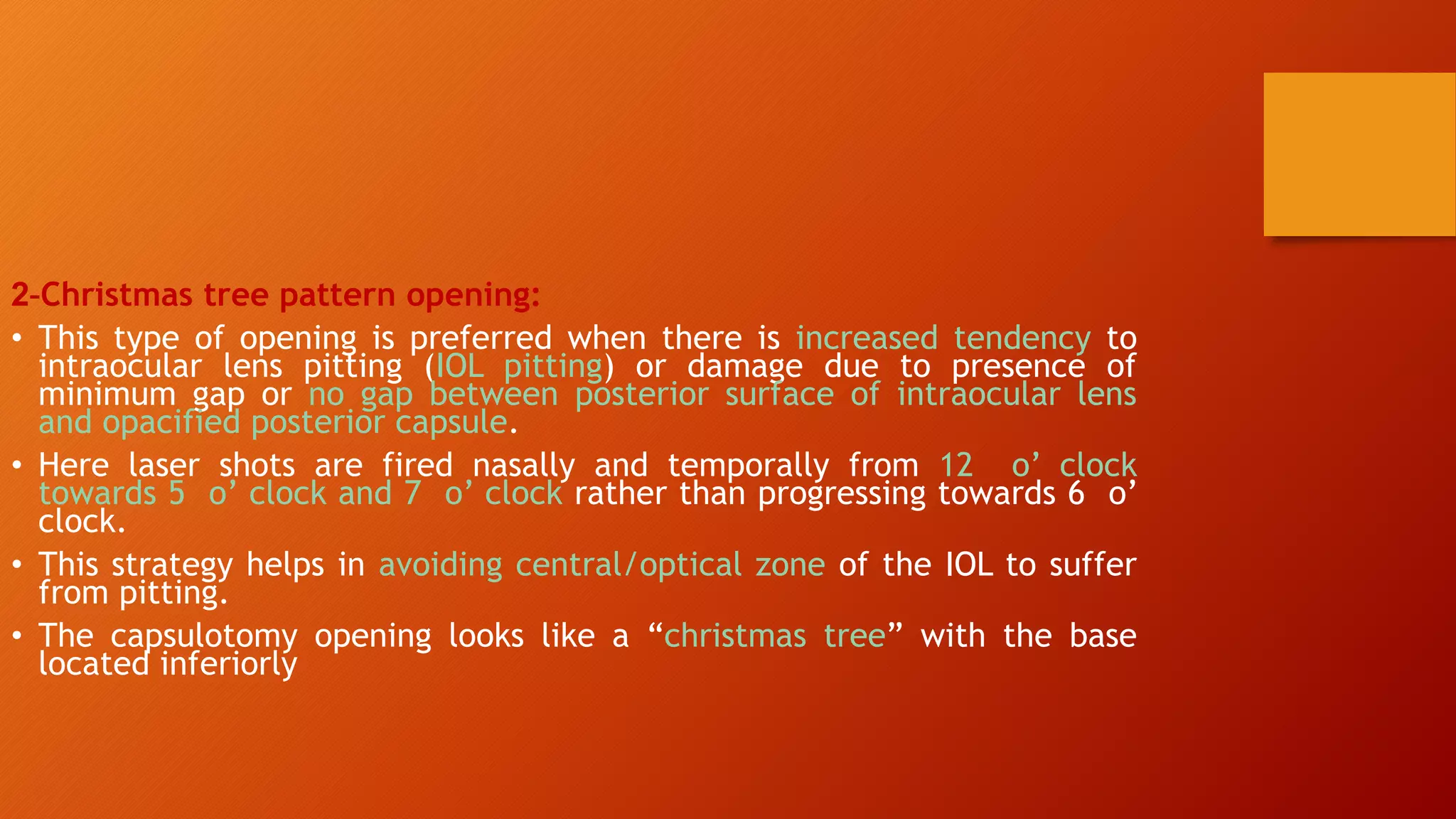 2-Christmas tree pattern opening:

• This type of opening is preferred when there is increased tendency to intraocular lens pitting (IOL pitting) or damage due to presence of minimum gap or no gap between posterior surface of intraocular lens and opacified posterior capsule.

• Here laser shots are fired nasally and temporally from 12 o’ clock towards 5 o’ clock and 7 o’ clock rather than progressing towards 6 o’ clock.

• This strategy helps in avoiding central/optical zone of the IOL to suffer from pitting.

• The capsulotomy opening looks like a “christmas tree” with the base located inferiorly